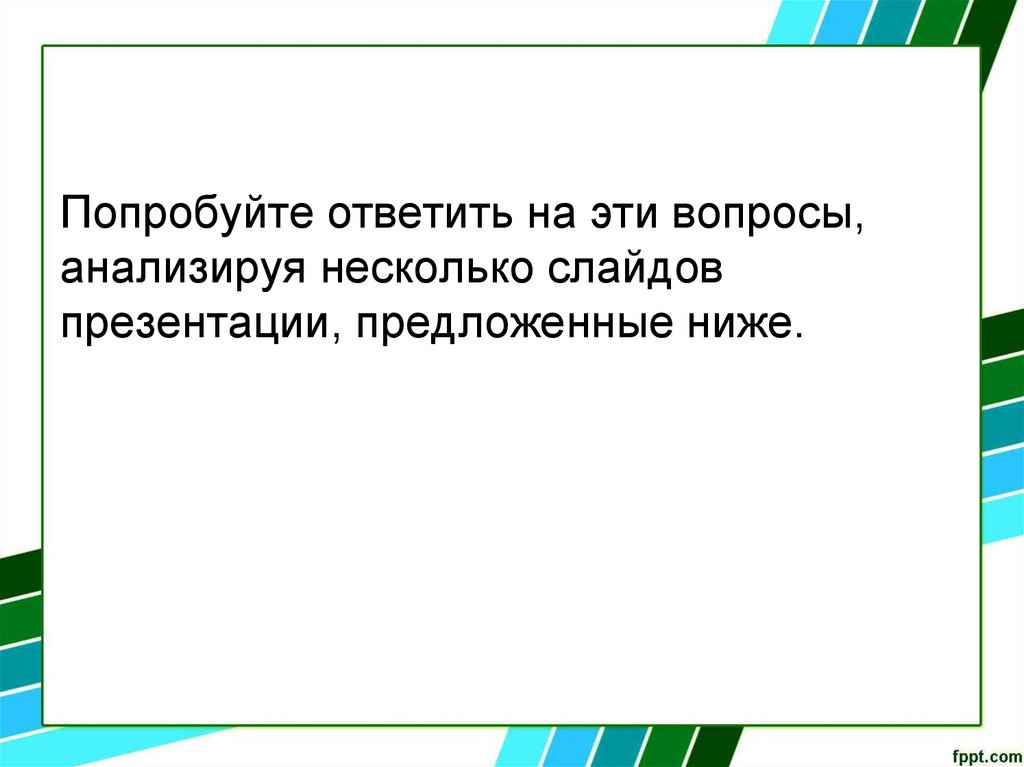 Попробуйте ответить на эти вопросы, анализируя несколько слайдов презентации, предложенные ниже.

fppt.com